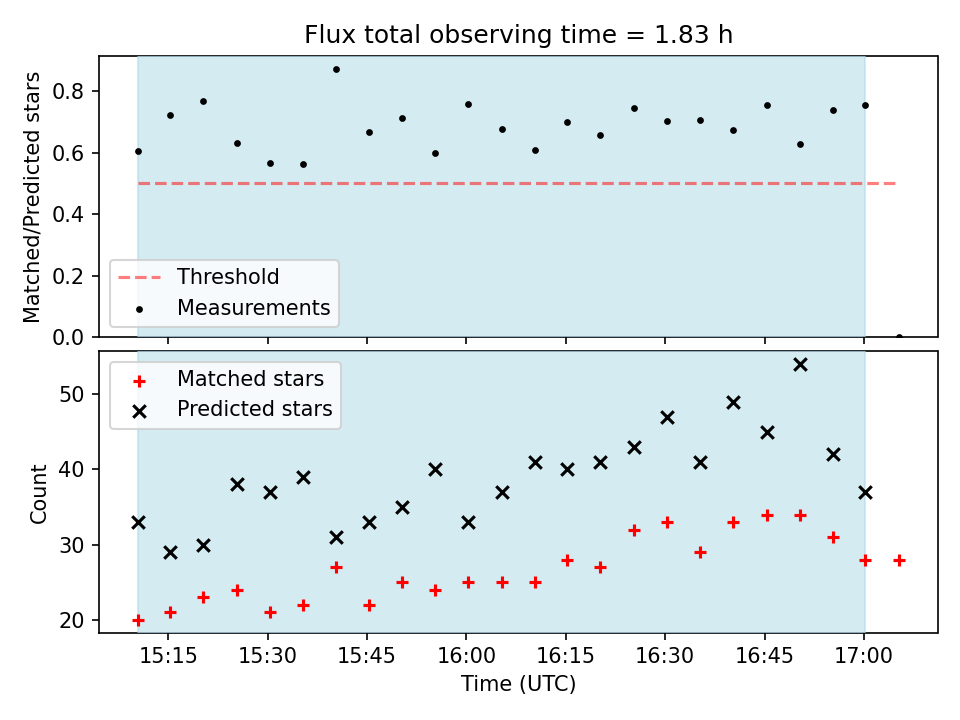 Flux total observing time = 1.83 h

Matched/Predicted stars

0.8
0.6
0.4
0.2
0.0

Threshold
Measurements

Matched stars
Predicted stars

Count

50
40
30
20

15:15
15:30
15:45
16:00
16:15
16:30
16:45
17:00

Time (UTC)